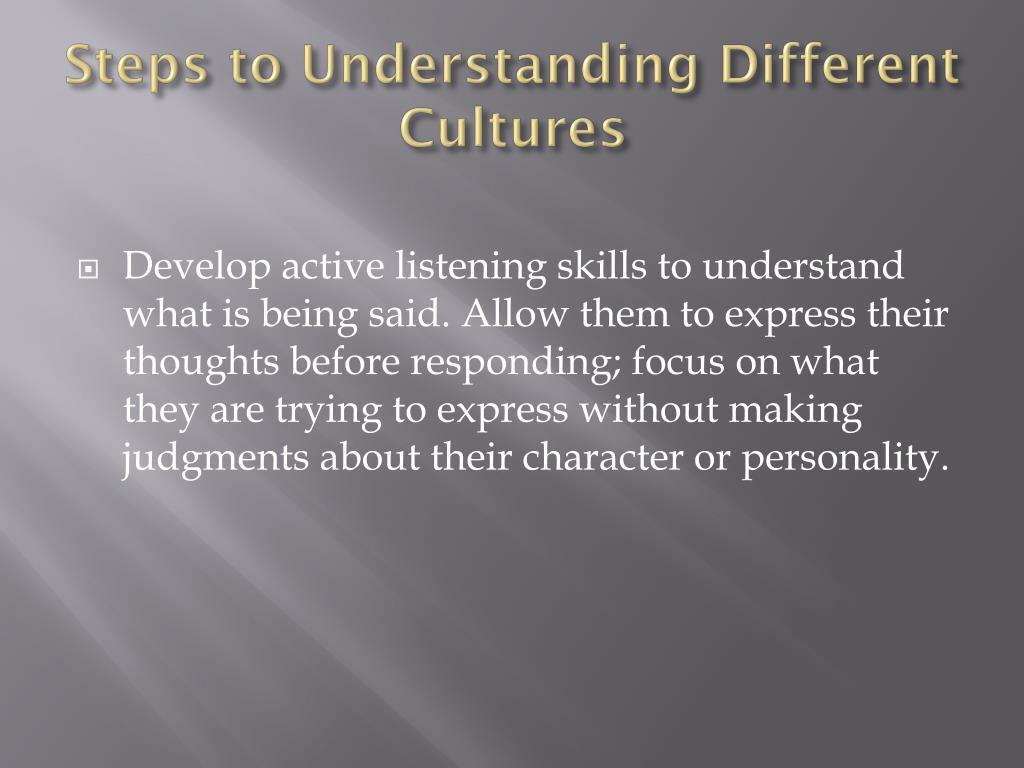 Steps to Understanding Different Cultures

Develop active listening skills to understand what is being said. Allow them to express their thoughts before responding; focus on what they are trying to express without making judgments about their character or personality.